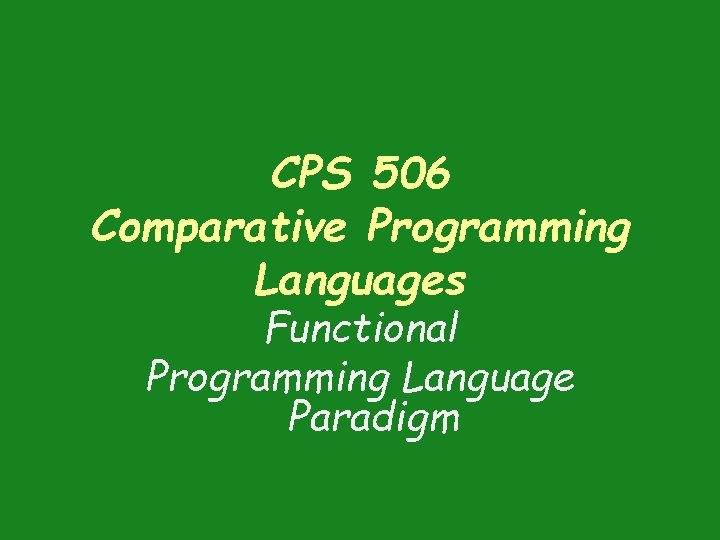 CPS 506
Comparative Programming Languages

Functional
Programming Language
Paradigm